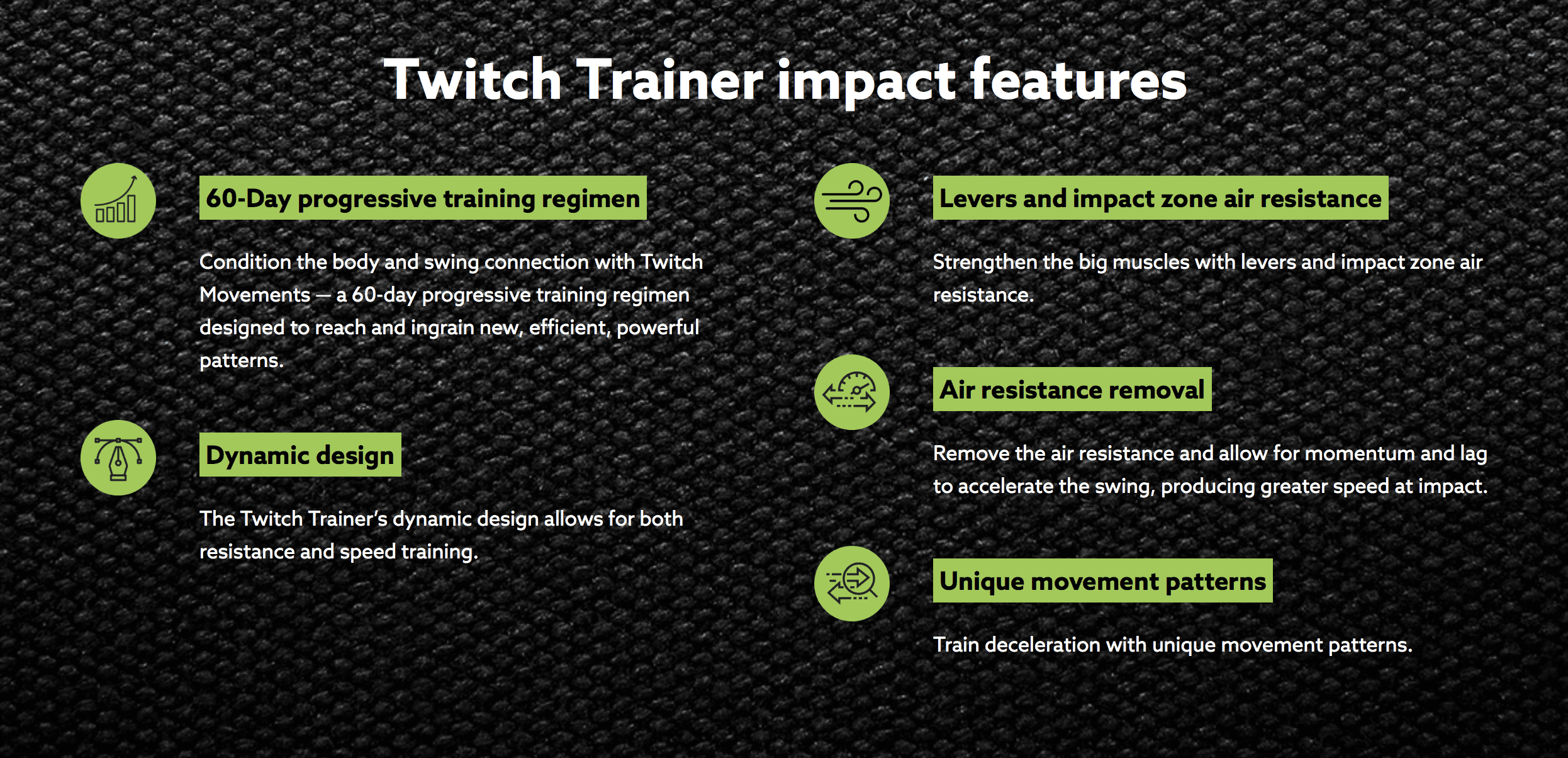 Twitch Trainer impact features

60-Day progressive training regimen

Condition the body and swing connection with Twitch Movements — a 60-day progressive training regimen designed to reach and ingrain new, efficient, powerful patterns.

Dynamic design

The Twitch Trainer's dynamic design allows for both resistance and speed training.

Levers and impact zone air resistance

Strengthen the big muscles with levers and impact zone air resistance.

Air resistance removal

Remove the air resistance and allow for momentum and lag to accelerate the swing, producing greater speed at impact.

Unique movement patterns

Train deceleration with unique movement patterns.